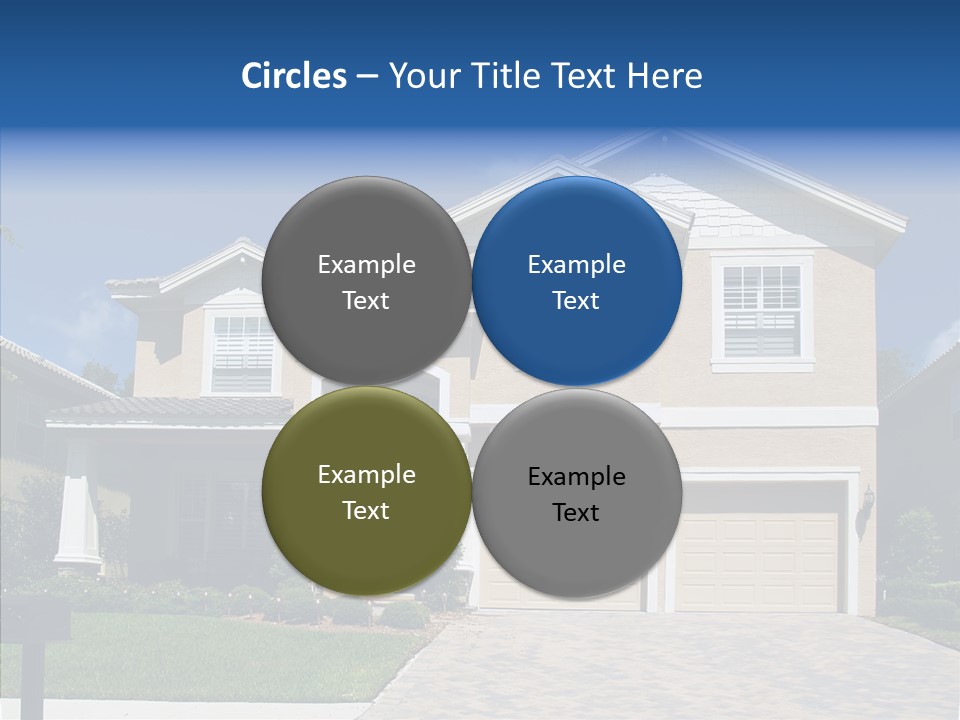 Circles – Your Title Text Here

Example Text

Example Text

Example Text

Example Text